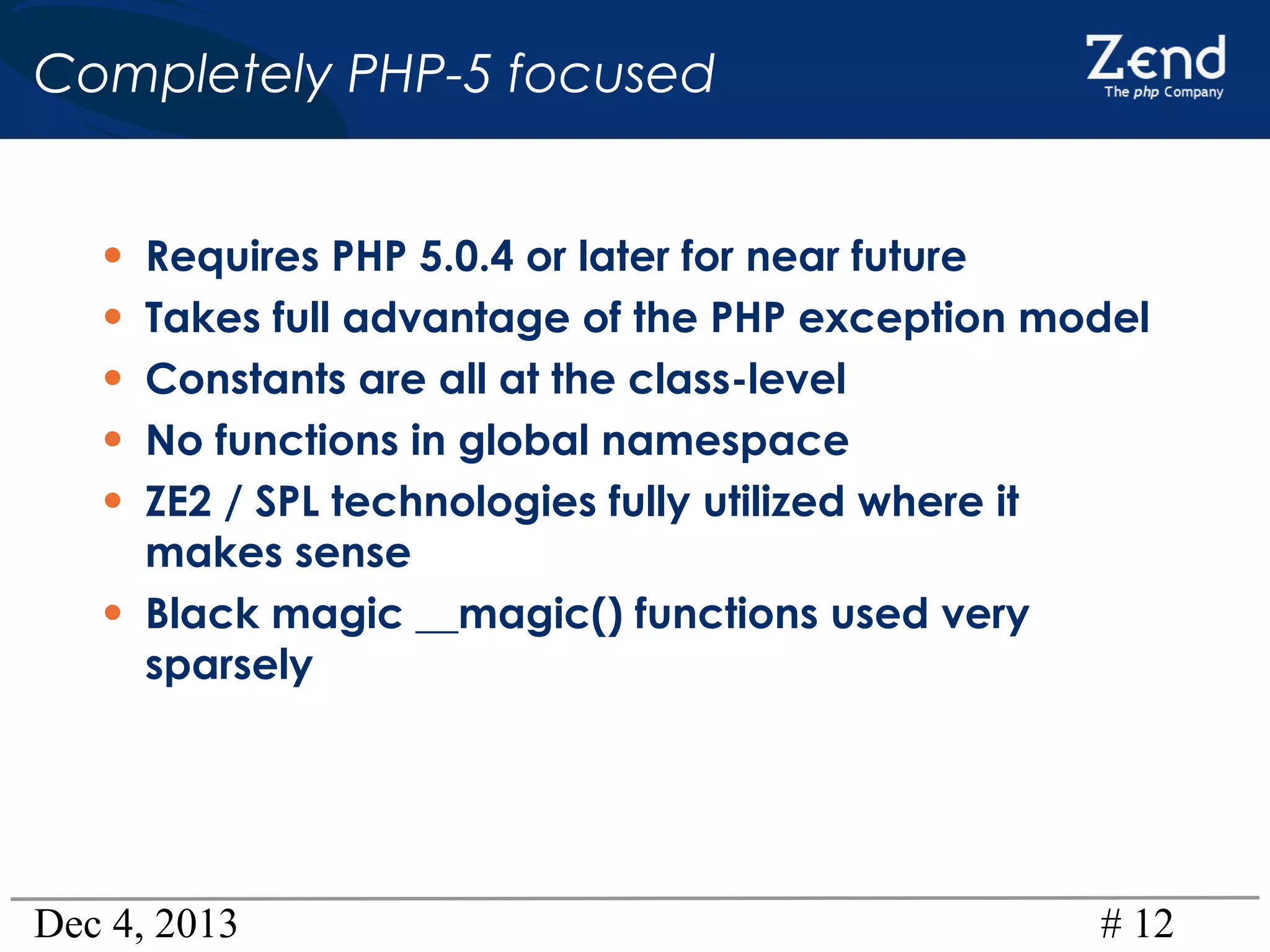 Completely PHP-5 focused

Zend
The php Company

• Requires PHP 5.0.4 or later for near future
• Takes full advantage of the PHP exception model
• Constants are all at the class-level
• No functions in global namespace
• ZE2 / SPL technologies fully utilized where it makes sense
• Black magic __magic() functions used very sparsely

Dec 4, 2013

# 12